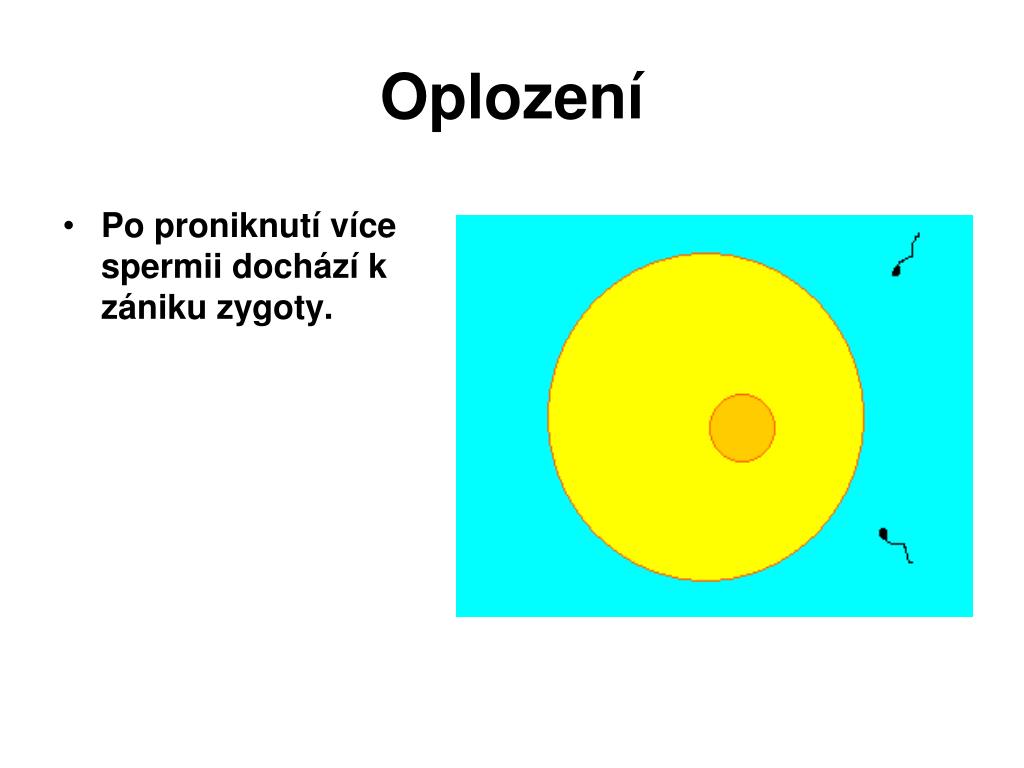 Oplození

• Po proniknutí více spermii dochází k zániku zygoty.